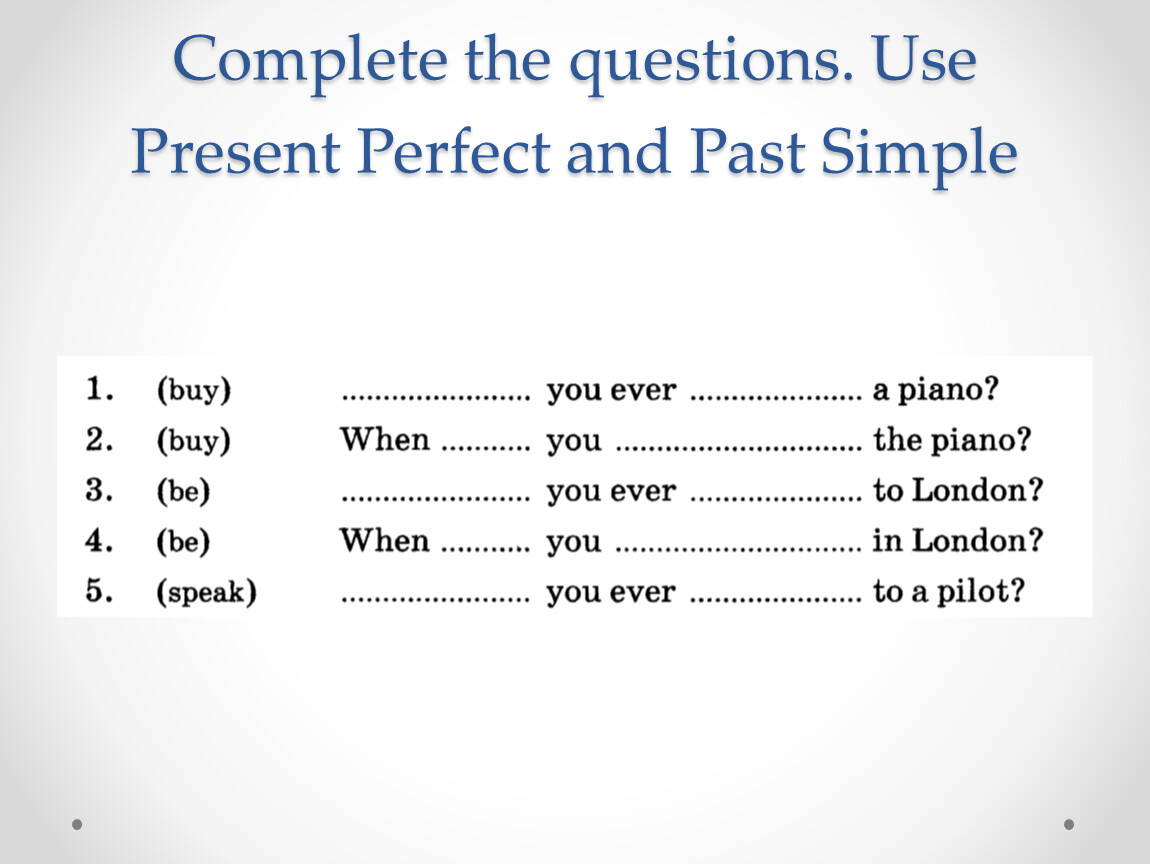 Complete the questions. Use Present Perfect and Past Simple

1. (buy) ...................... you ever .................... a piano?
2. (buy) When .......... you ............................. the piano?
3. (be) ...................... you ever .................... to London?
4. (be) When .......... you ............................. in London?
5. (speak) ...................... you ever .................... to a pilot?